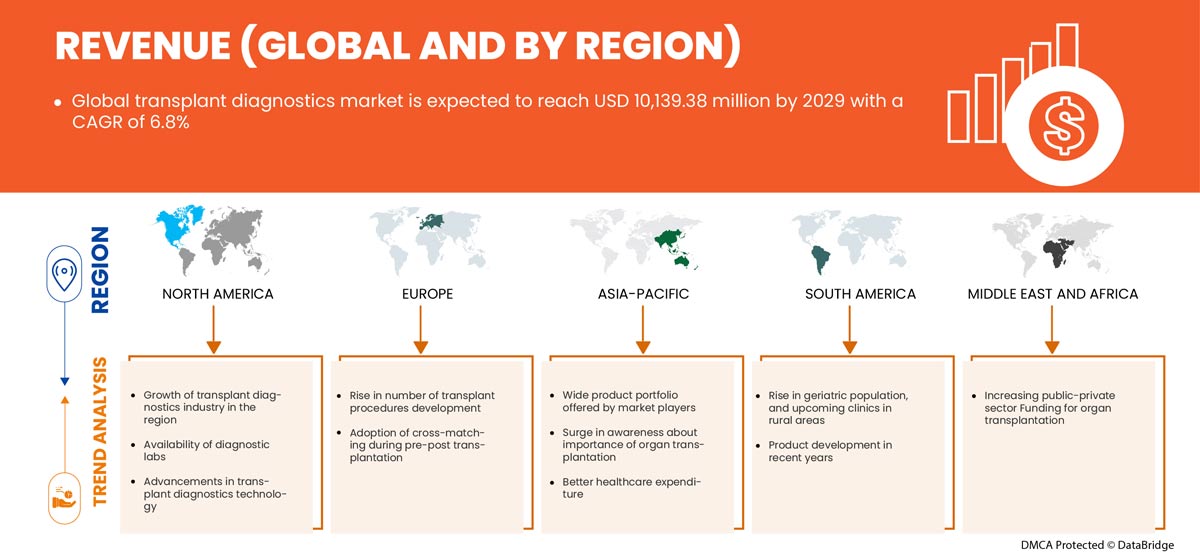 REVENUE (GLOBAL AND BY REGION)

• Global transplant diagnostics market is expected to reach USD 10,139.38 million by 2029 with a CAGR of 6.8%

REGION

TREND ANALYSIS

NORTH AMERICA

• Growth of transplant diagnostics industry in the region
• Availability of diagnostic labs
• Advancements in transplant diagnostics technology

EUROPE

• Rise in number of transplant procedures development
• Adoption of cross-matching during pre-post transplantation

ASIA-PACIFIC

• Wide product portfolio offered by market players
• Surge in awareness about importance of organ transplantation
• Better healthcare expenditure

SOUTH AMERICA

• Rise in geriatric population, and upcoming clinics in rural areas
• Product development in recent years

MIDDLE EAST AND AFRICA

• Increasing public-private sector Funding for organ transplantation

DMCA Protected © DataBridge